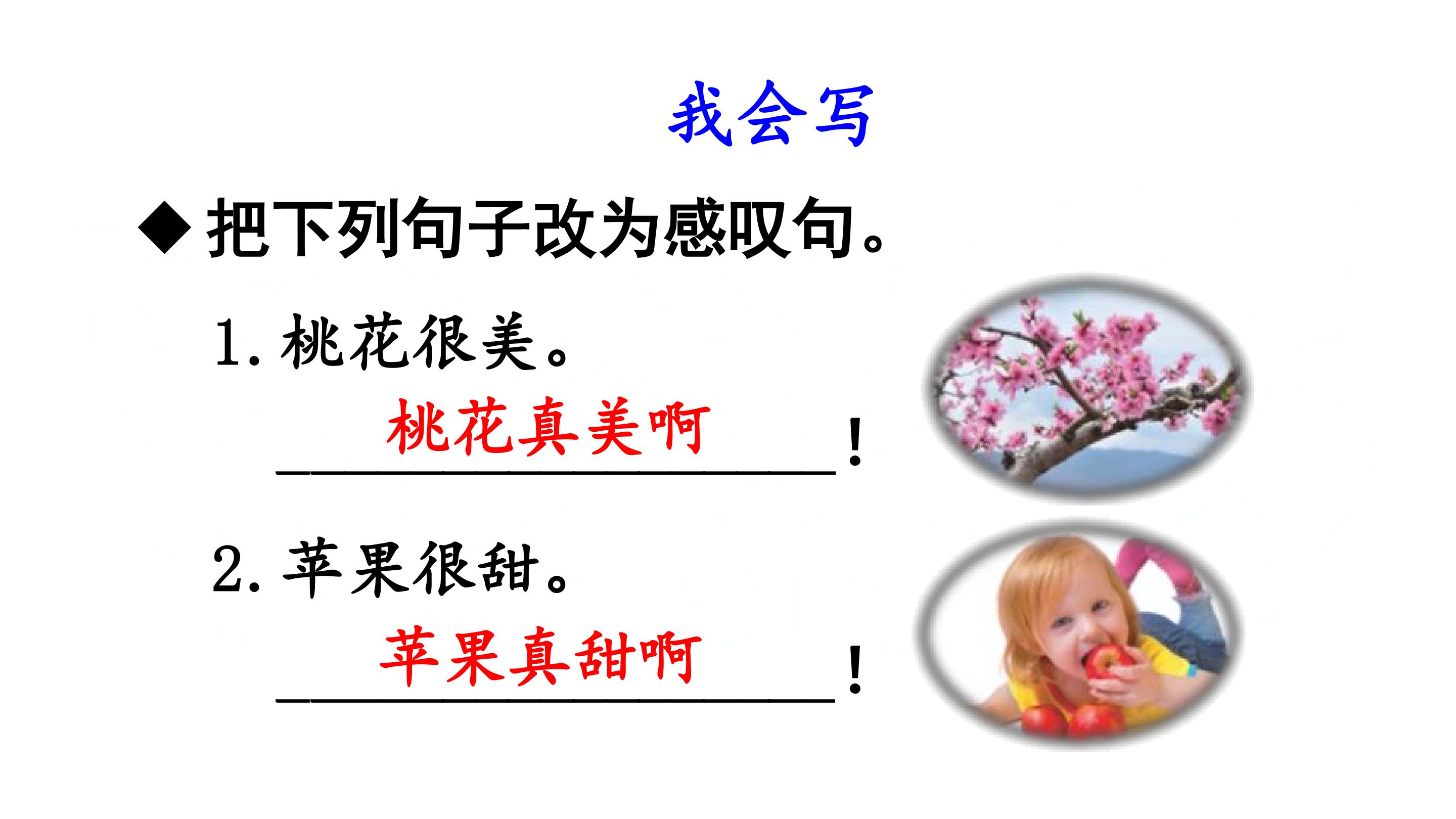 我会写

◆把下列句子改为感叹句。

1.桃花很美。

桃花真美啊！

2.苹果很甜。

苹果真甜啊！